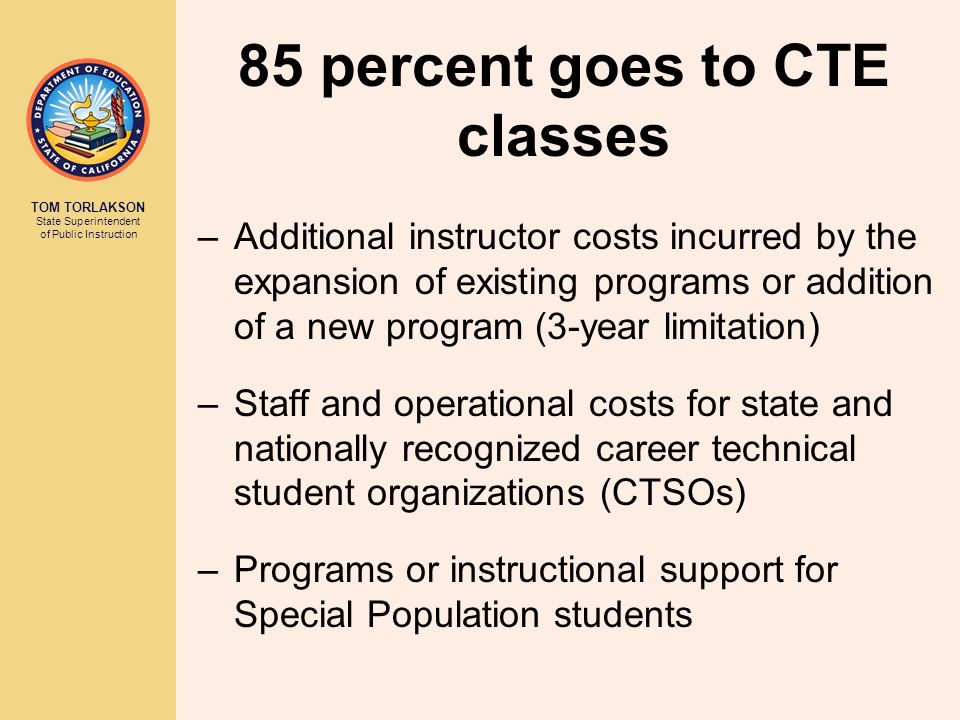 DEPARTMENT OF EDUCATION
STATE OF CALIFORNIA

TOM TORLAKSON
State Superintendent of Public Instruction

85 percent goes to CTE classes

– Additional instructor costs incurred by the expansion of existing programs or addition of a new program (3-year limitation)

– Staff and operational costs for state and nationally recognized career technical student organizations (CTSOs)

– Programs or instructional support for Special Population students